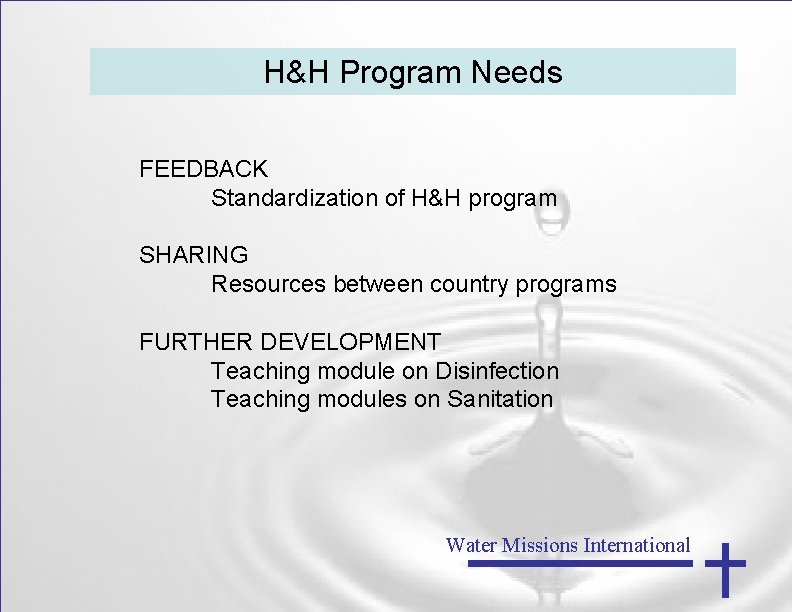 H&H Program Needs

FEEDBACK
Standardization of H&H program

SHARING
Resources between country programs

FURTHER DEVELOPMENT
Teaching module on Disinfection
Teaching modules on Sanitation

Water Missions International